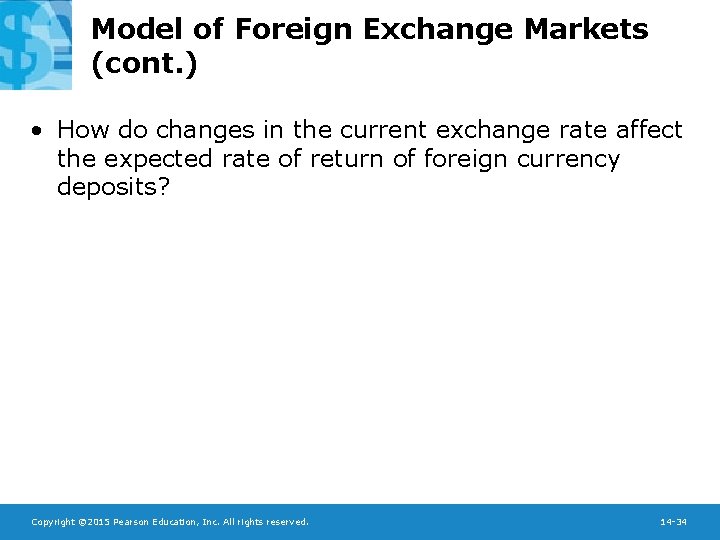 Model of Foreign Exchange Markets (cont.)

• How do changes in the current exchange rate affect the expected rate of return of foreign currency deposits?

Copyright ©2015 Pearson Education, Inc. All rights reserved.

14-34